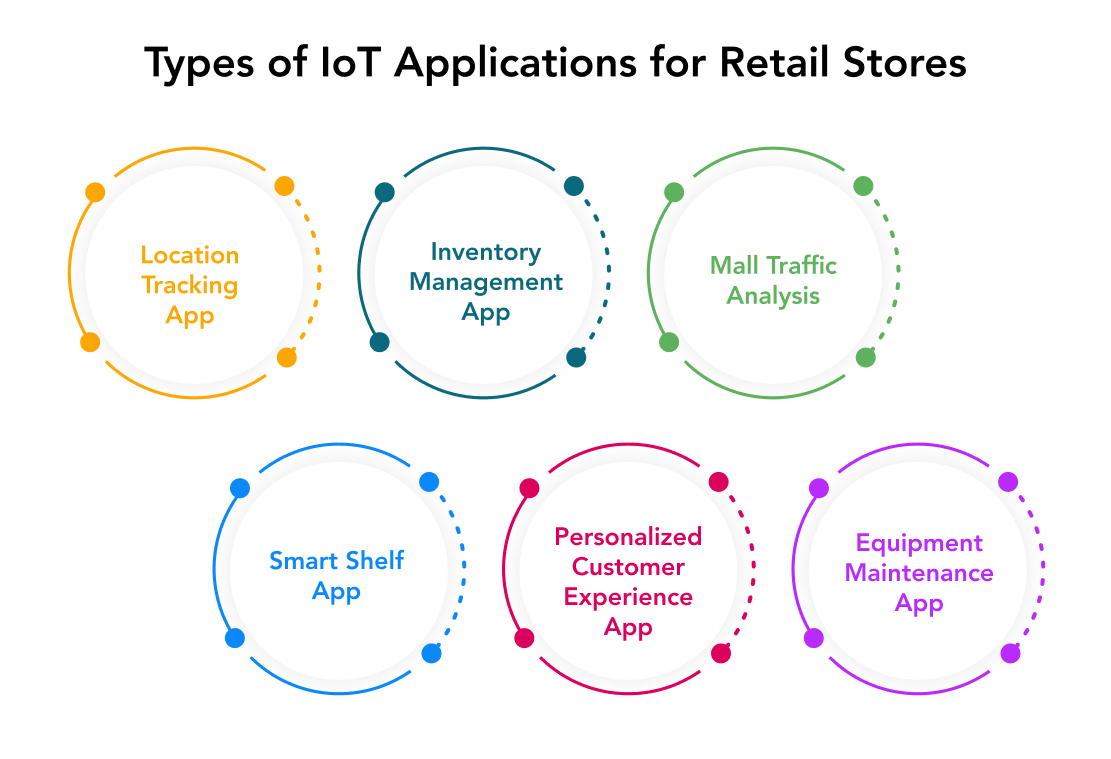 Types of IoT Applications for Retail Stores

Location Tracking App

Inventory Management App

Mall Traffic Analysis

Smart Shelf App

Personalized Customer Experience App

Equipment Maintenance App